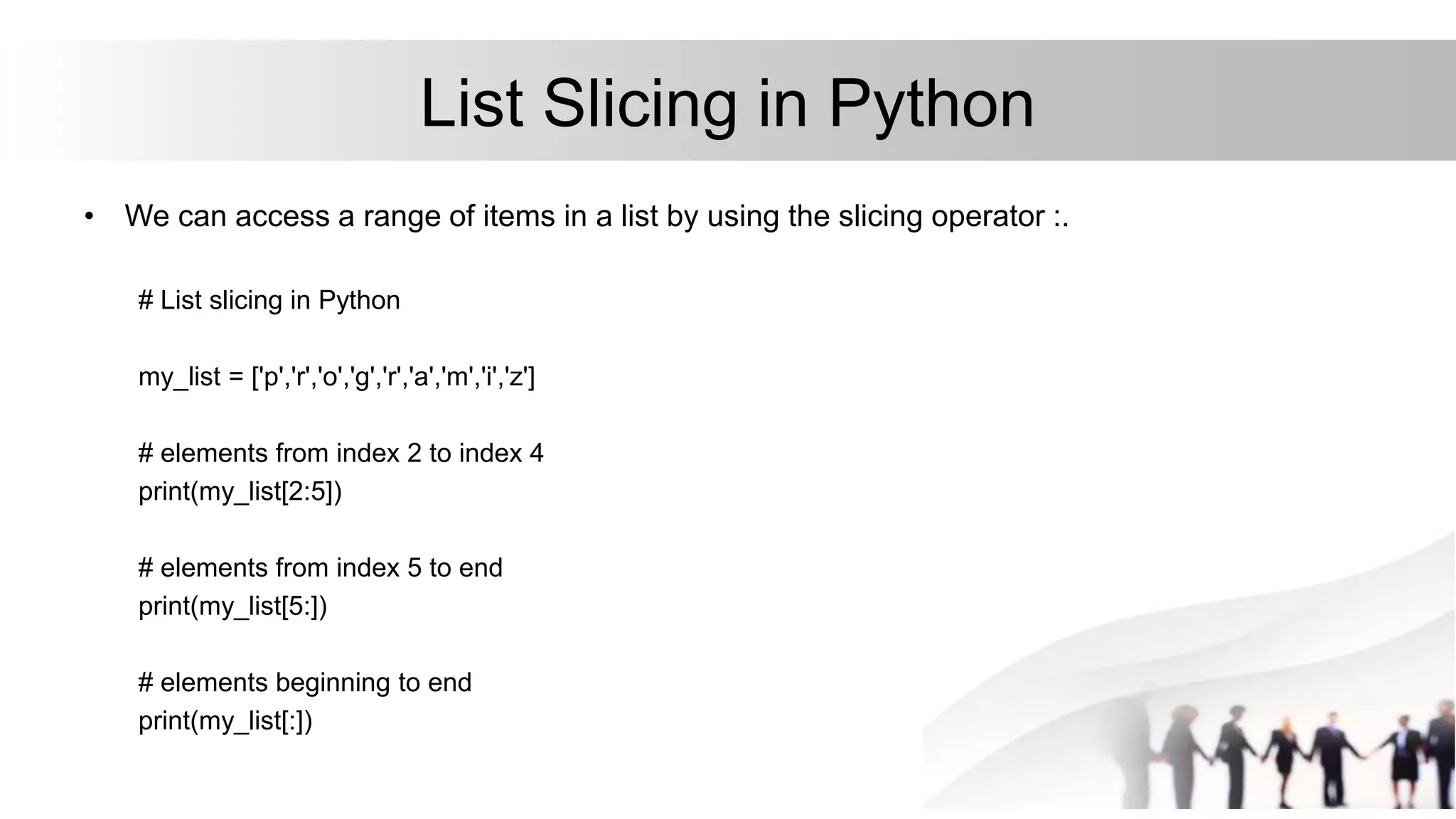 List Slicing in Python

• We can access a range of items in a list by using the slicing operator :.

# List slicing in Python

my_list = ['p','r','o','g','r','a','m','i','z']

# elements from index 2 to index 4
print(my_list[2:5])

# elements from index 5 to end
print(my_list[5:])

# elements beginning to end
print(my_list[:])